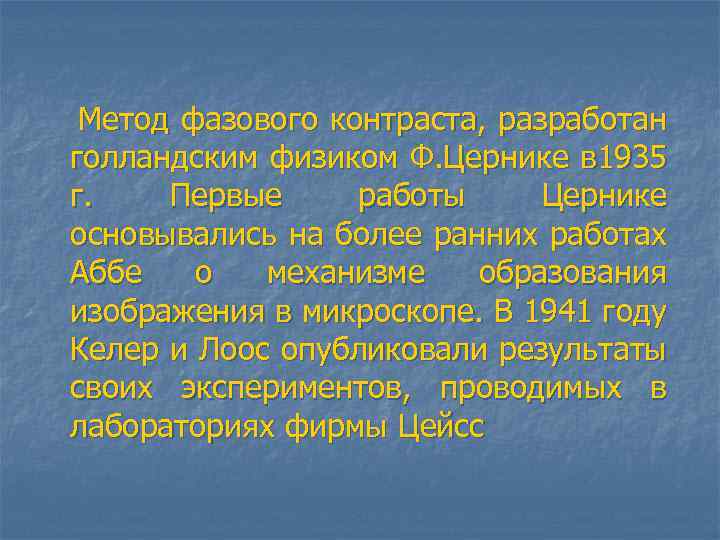 Метод фазового контраста, разработан голландским физиком Ф.Цернике в1935 г. Первые работы Цернике основывались на более ранних работах Аббе о механизме образования изображения в микроскопе. В 1941 году Келер и Лоос опубликовали результаты своих экспериментов, проводимых в лабораториях фирмы Цейсс